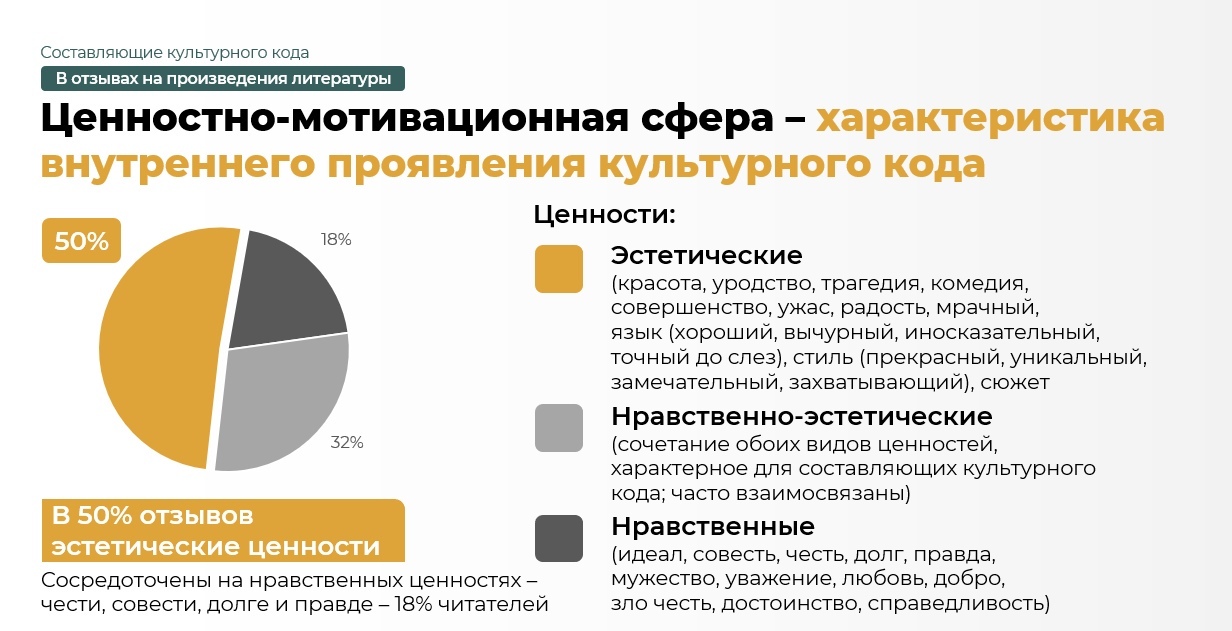 Составляющие культурного кода

В отзывах на произведения литературы

Ценностно-мотивационная сфера – характеристика внутреннего проявления культурного кода

50%

18%

32%

В 50% отзывов эстетические ценности

Сосредоточены на нравственных ценностях – чести, совести, долге и правде – 18% читателей

Ценности:

Эстетические
(красота, уродство, трагедия, комедия, совершенство, ужас, радость, мрачный, язык (хороший, вычурный, иносказательный, точный до слез), стиль (прекрасный, уникальный, замечательный, захватывающий), сюжет

Нравственно-эстетические
(сочетание обоих видов ценностей, характерное для составляющих культурного кода; часто взаимосвязаны)

Нравственные
(идеал, совесть, честь, долг, правда, мужество, уважение, любовь, добро, зло честь, достоинство, справедливость)